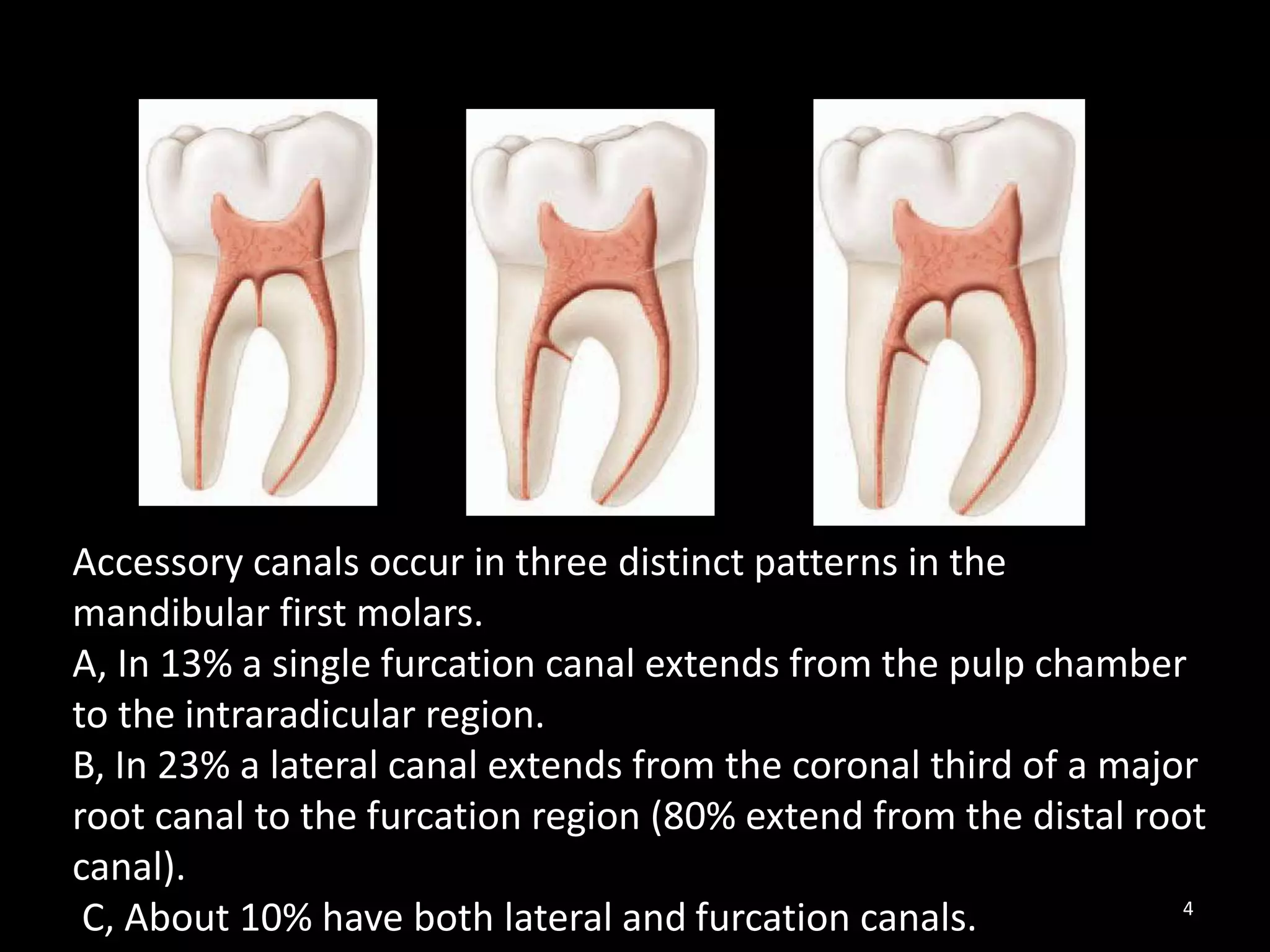 Accessory canals occur in three distinct patterns in the mandibular first molars.
A, In 13% a single furcation canal extends from the pulp chamber to the intraradicular region.
B, In 23% a lateral canal extends from the coronal third of a major root canal to the furcation region (80% extend from the distal root canal).
C, About 10% have both lateral and furcation canals.

4